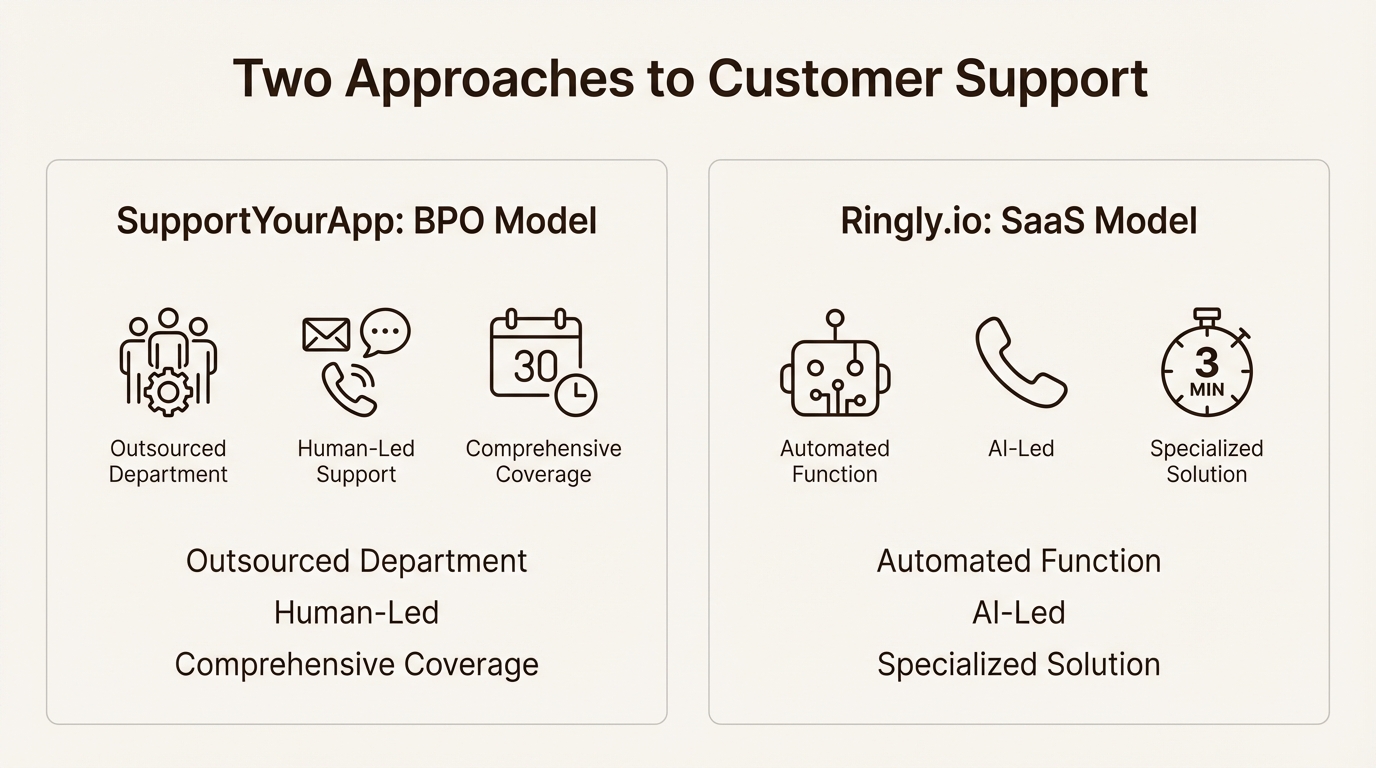 Two Approaches to Customer Support

SupportYourApp: BPO Model

30

Outsourced Department

Human-Led Support

Comprehensive Coverage

Outsourced Department
Human-Led
Comprehensive Coverage

Ringly.io: SaaS Model

3 MIN

Automated Function

AI-Led

Specialized Solution

Automated Function
AI-Led
Specialized Solution